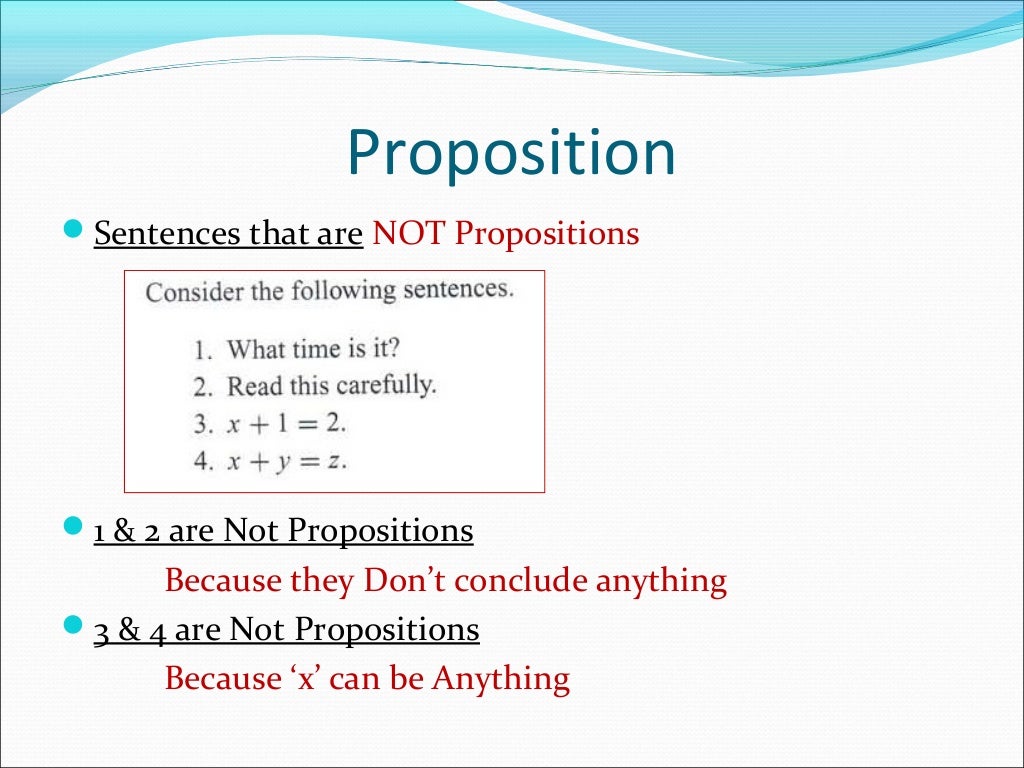 Proposition

Sentences that are NOT Propositions

Consider the following sentences.

1. What time is it?
2. Read this carefully.
3. $x + 1 = 2$.
4. $x + y = z$.

1 & 2 are Not Propositions

Because they Don't conclude anything

3 & 4 are Not Propositions

Because 'x' can be Anything